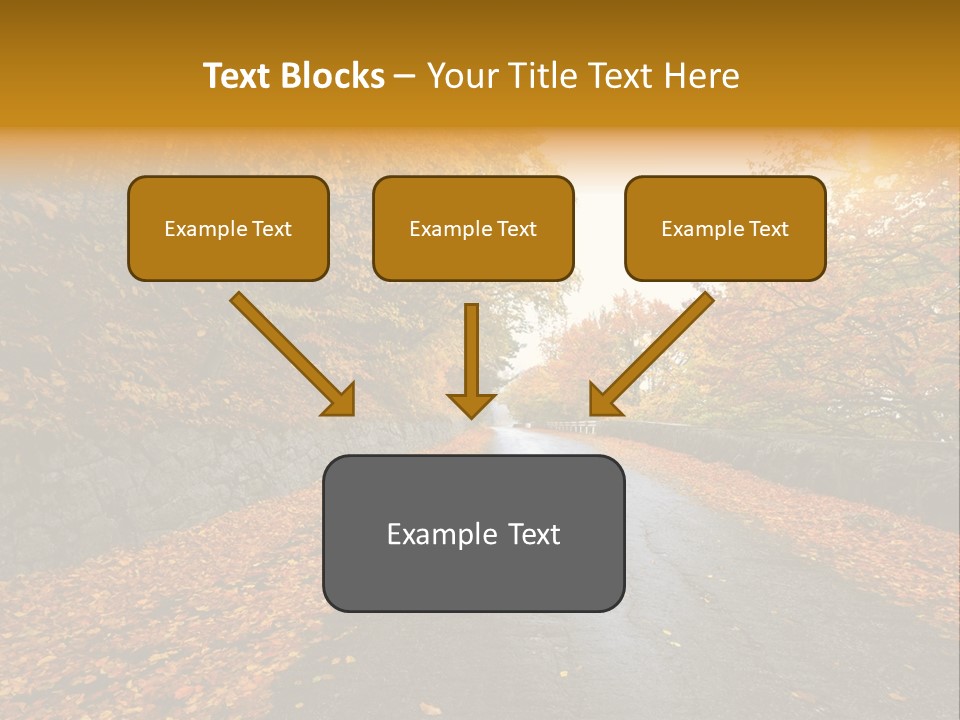 Text Blocks – Your Title Text Here

Example Text

Example Text

Example Text

Example Text